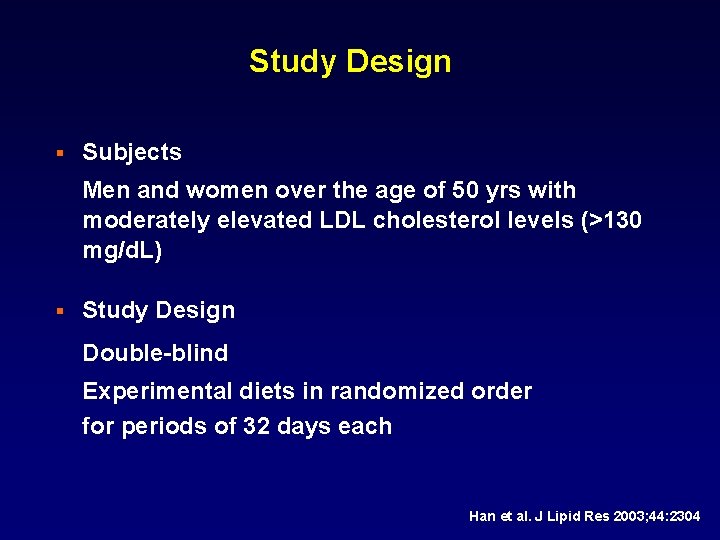 Study Design

▪ Subjects

Men and women over the age of 50 yrs with moderately elevated LDL cholesterol levels (>130 mg/dL)

▪ Study Design

Double-blind

Experimental diets in randomized order for periods of 32 days each

Han et al. J Lipid Res 2003;44:2304